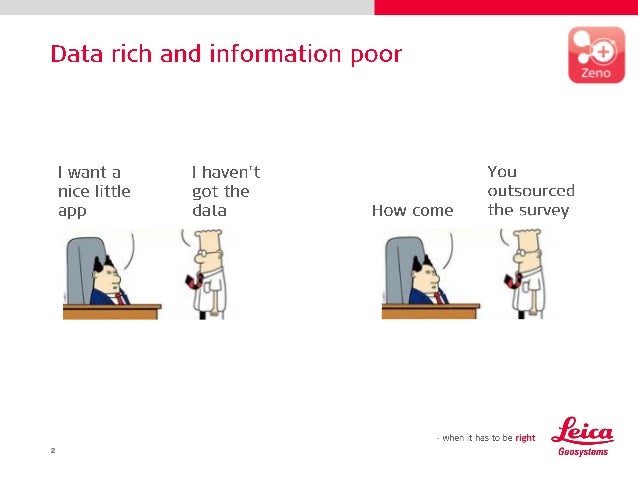 Data rich and information poor

Zeno

I want a nice little app

I haven't got the data

How come

You outsourced the survey

2

- when it has to be right

Leica
Geosystems